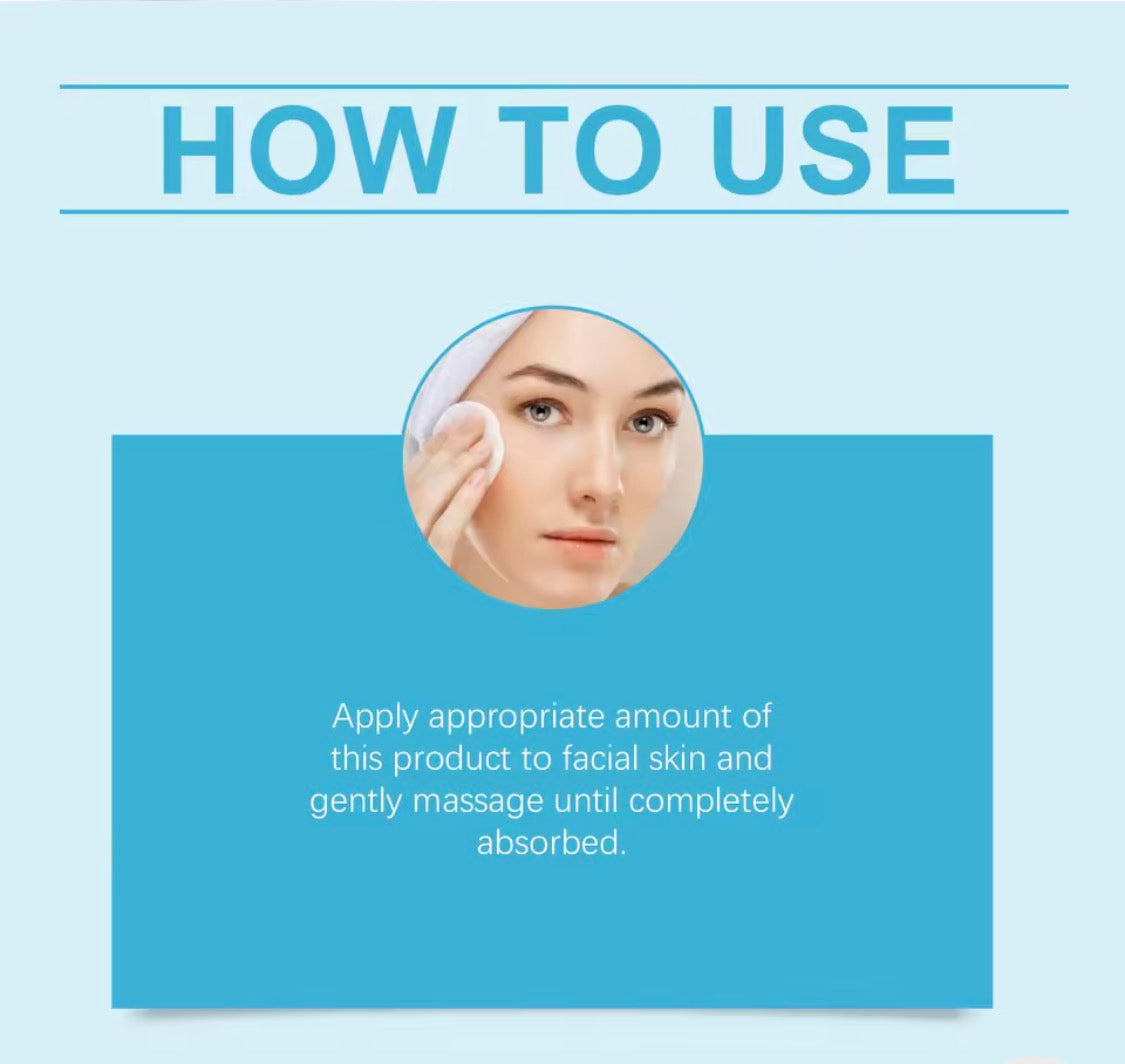 HOW TO USE

Apply appropriate amount of this product to facial skin and gently massage until completely absorbed.